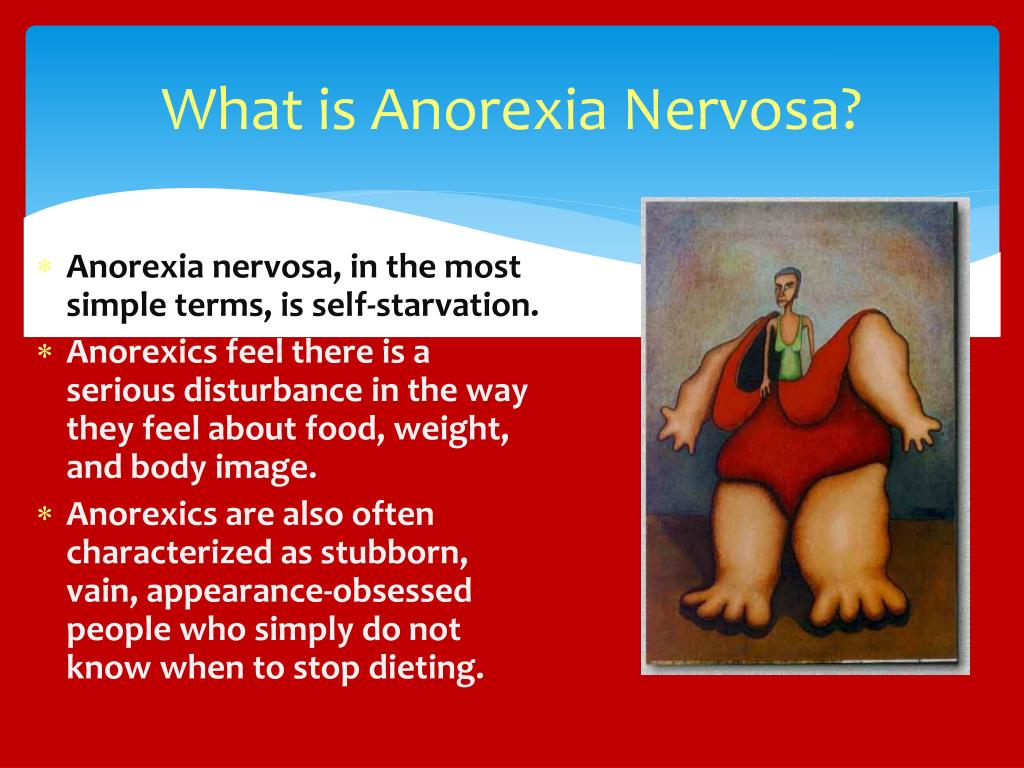 What is Anorexia Nervosa?

* Anorexia nervosa, in the most simple terms, is self-starvation.
* Anorexics feel there is a serious disturbance in the way they feel about food, weight, and body image.
* Anorexics are also often characterized as stubborn, vain, appearance-obsessed people who simply do not know when to stop dieting.